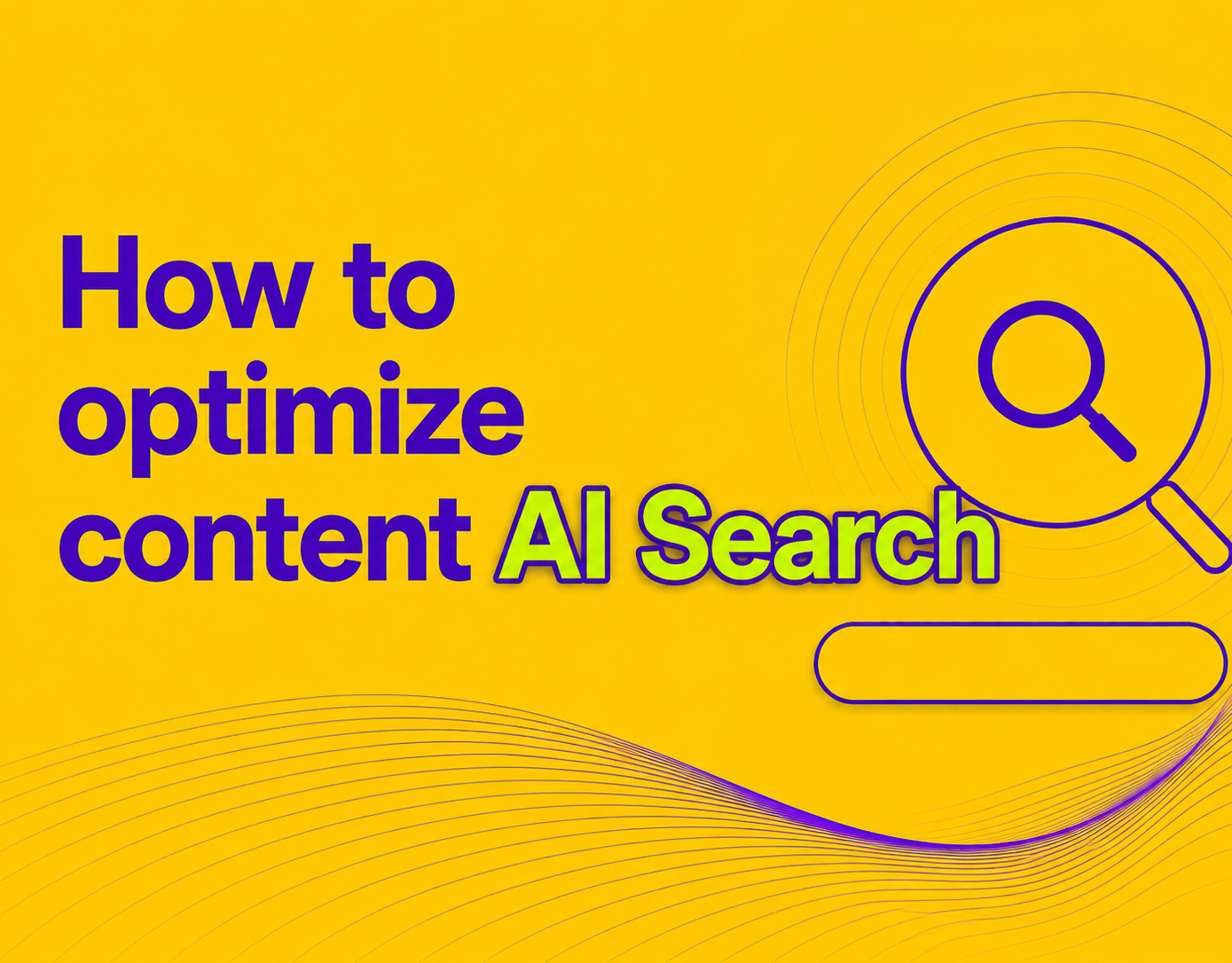 How to optimize content AI Search